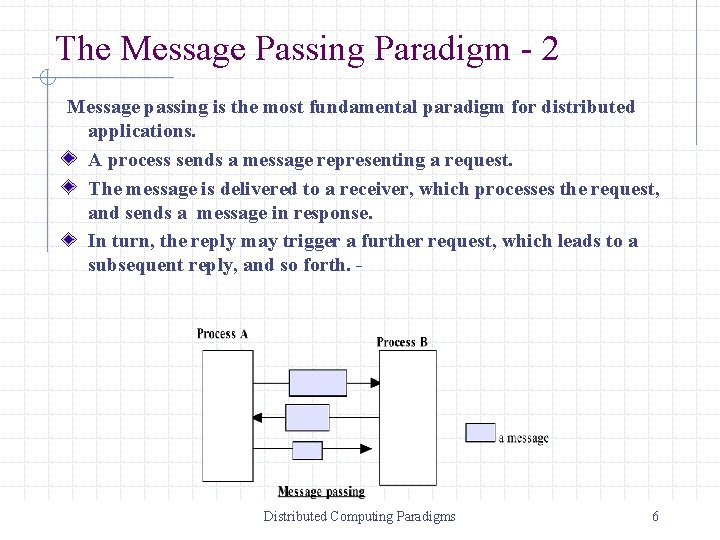 The Message Passing Paradigm - 2

Message passing is the most fundamental paradigm for distributed applications.

A process sends a message representing a request.

The message is delivered to a receiver, which processes the request, and sends a message in response.

In turn, the reply may trigger a further request, which leads to a subsequent reply, and so forth. -

Process A

Process B

a message

Message passing

Distributed Computing Paradigms

6